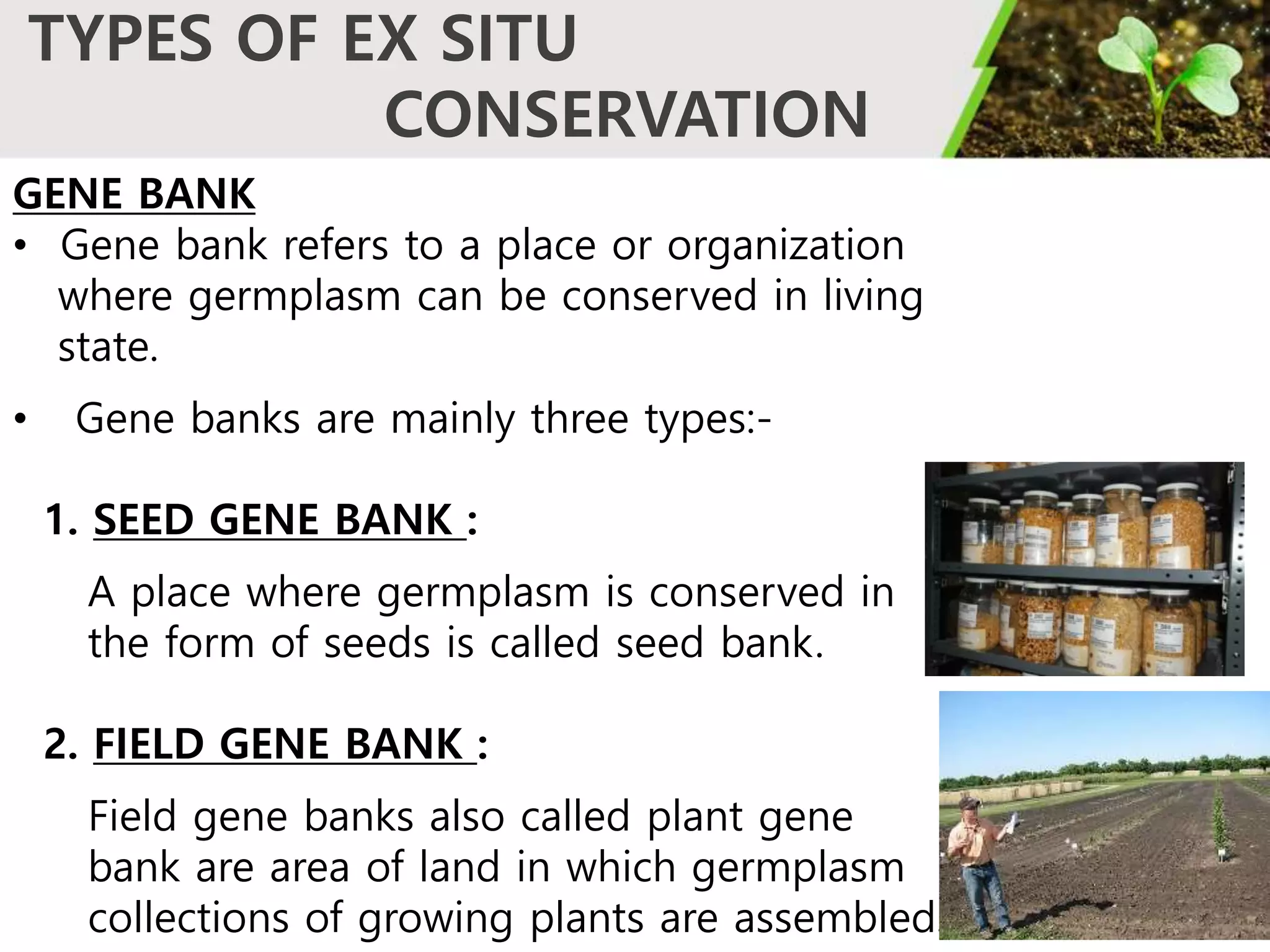 TYPES OF EX SITU CONSERVATION

GENE BANK

• Gene bank refers to a place or organization where germplasm can be conserved in living state.

• Gene banks are mainly three types:-

1. SEED GENE BANK :

A place where germplasm is conserved in the form of seeds is called seed bank.

2. FIELD GENE BANK :

Field gene banks also called plant gene bank are area of land in which germplasm collections of growing plants are assembled.